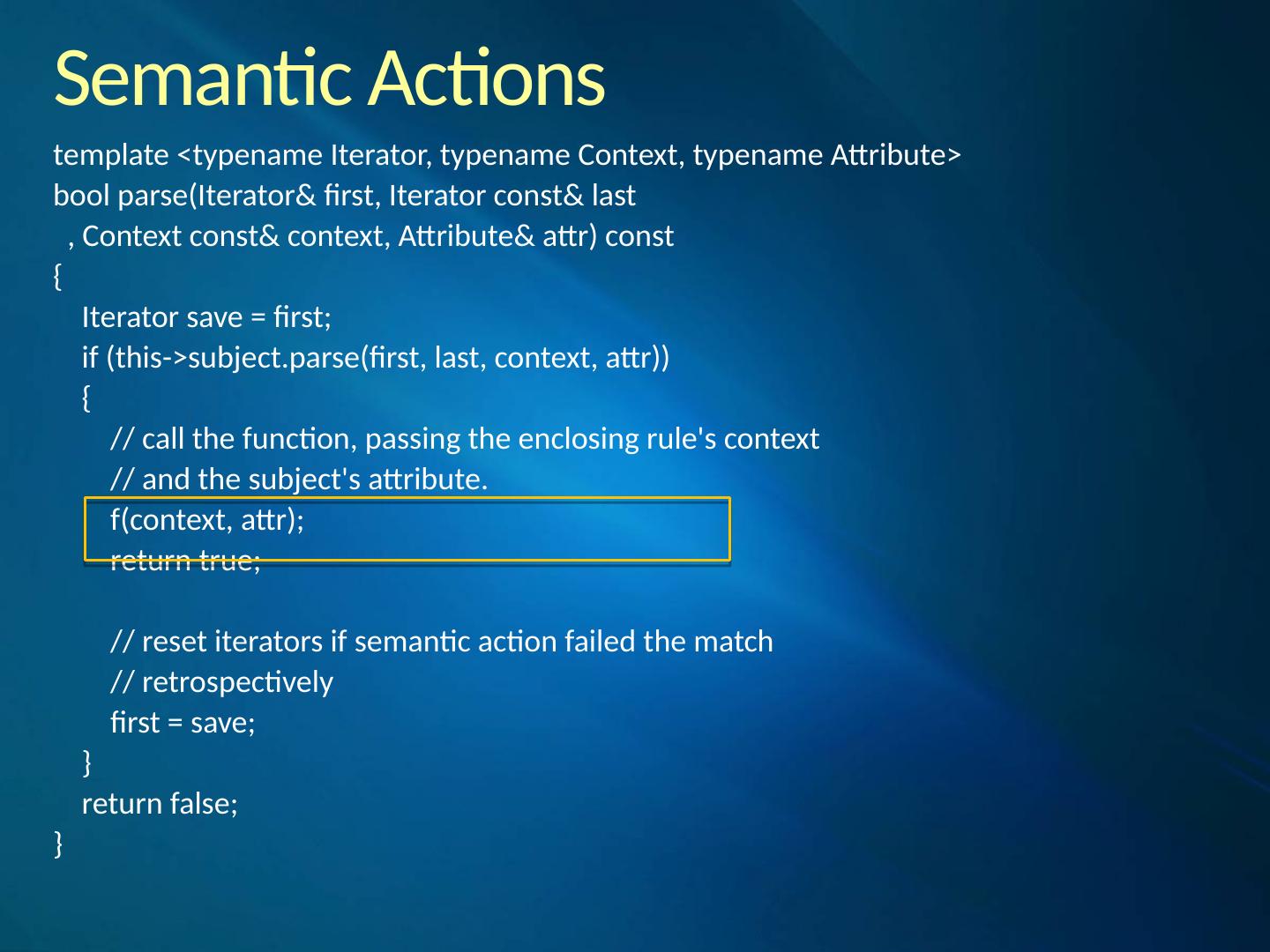 Semantic Actions

template <typename Iterator, typename Context, typename Attribute>
bool parse(Iterator& first, Iterator const& last
  , Context const& context, Attribute& attr) const
{
    Iterator save = first;
    if (this->subject.parse(first, last, context, attr))
    {
        // call the function, passing the enclosing rule's context
        // and the subject's attribute.
        f(context, attr);
        return true;

        // reset iterators if semantic action failed the match
        // retrospectively
        first = save;
    }
    return false;
}